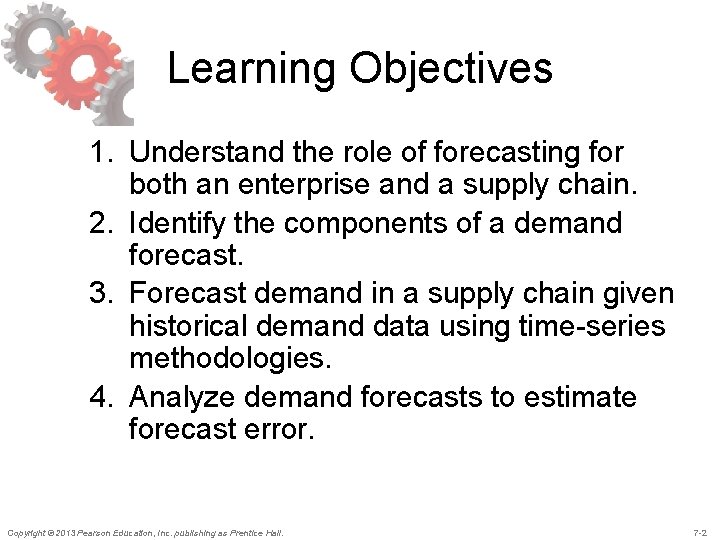 Learning Objectives

1. Understand the role of forecasting for both an enterprise and a supply chain.
2. Identify the components of a demand forecast.
3. Forecast demand in a supply chain given historical demand data using time-series methodologies.
4. Analyze demand forecasts to estimate forecast error.

Copyright © 2013 Pearson Education, Inc. publishing as Prentice Hall.

7-2